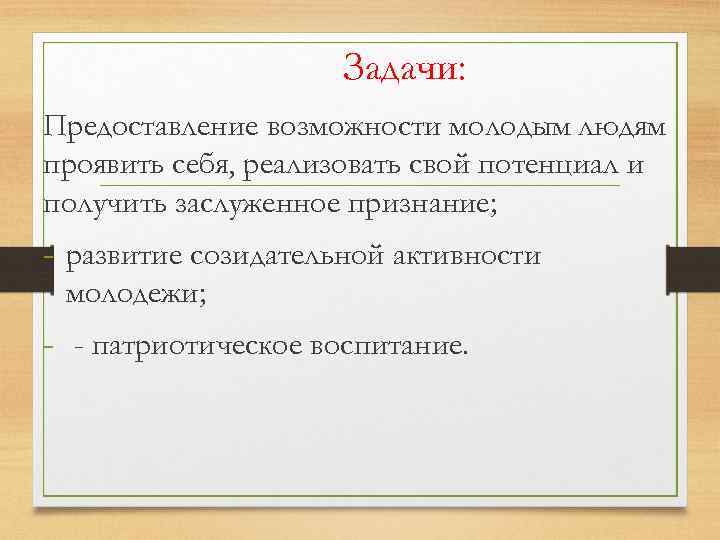 Задачи:

Предоставление возможности молодым людям проявить себя, реализовать свой потенциал и получить заслуженное признание;

- развитие созидательной активности молодежи;

- - патриотическое воспитание.